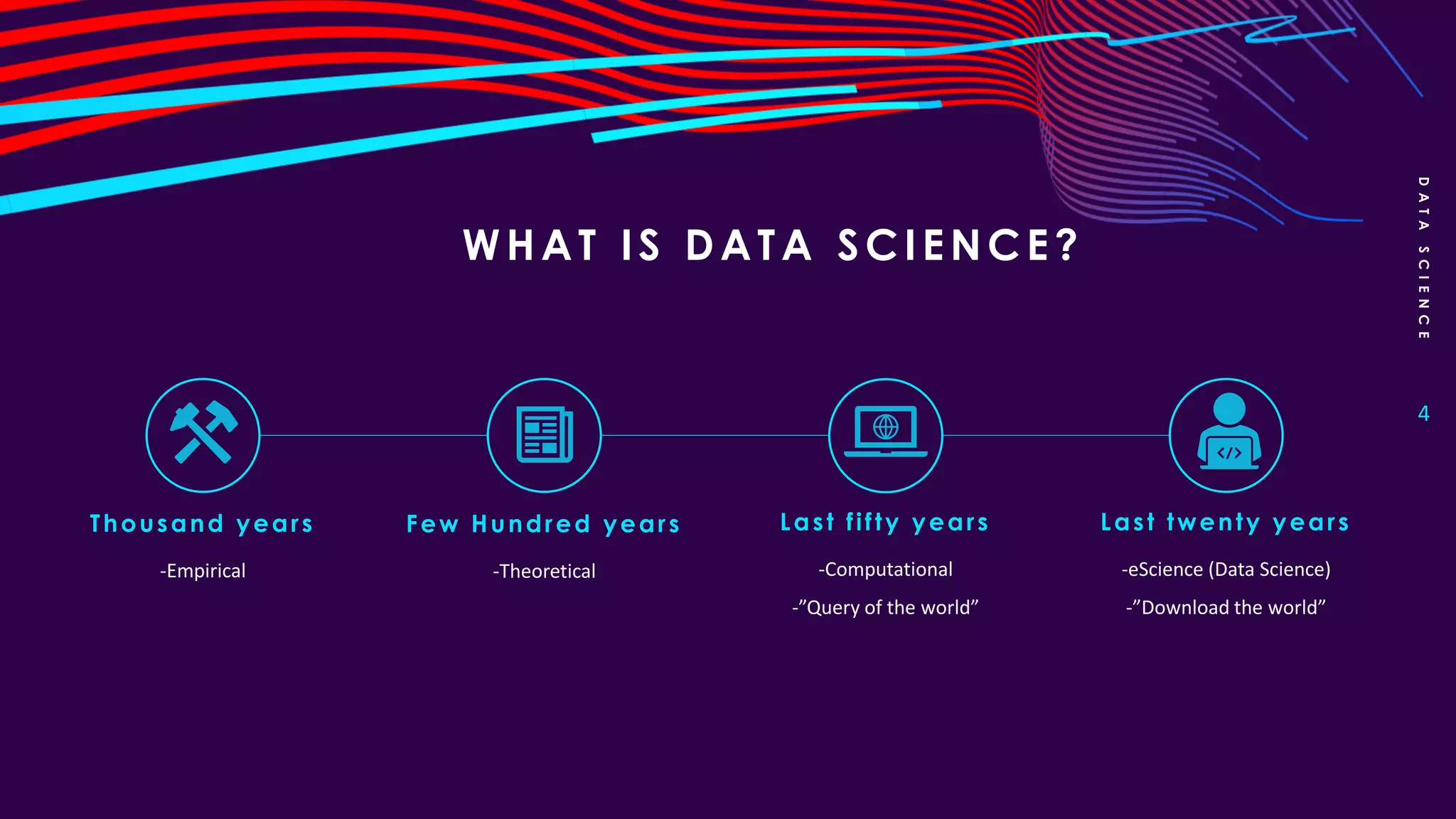 WHAT IS DATA SCIENCE?

DATA SCIENCE

4

Thousand years

-Empirical

Few Hundred years

-Theoretical

Last fifty years

-Computational

-”Query of the world”

Last twenty years

-eScience (Data Science)

-”Download the world”